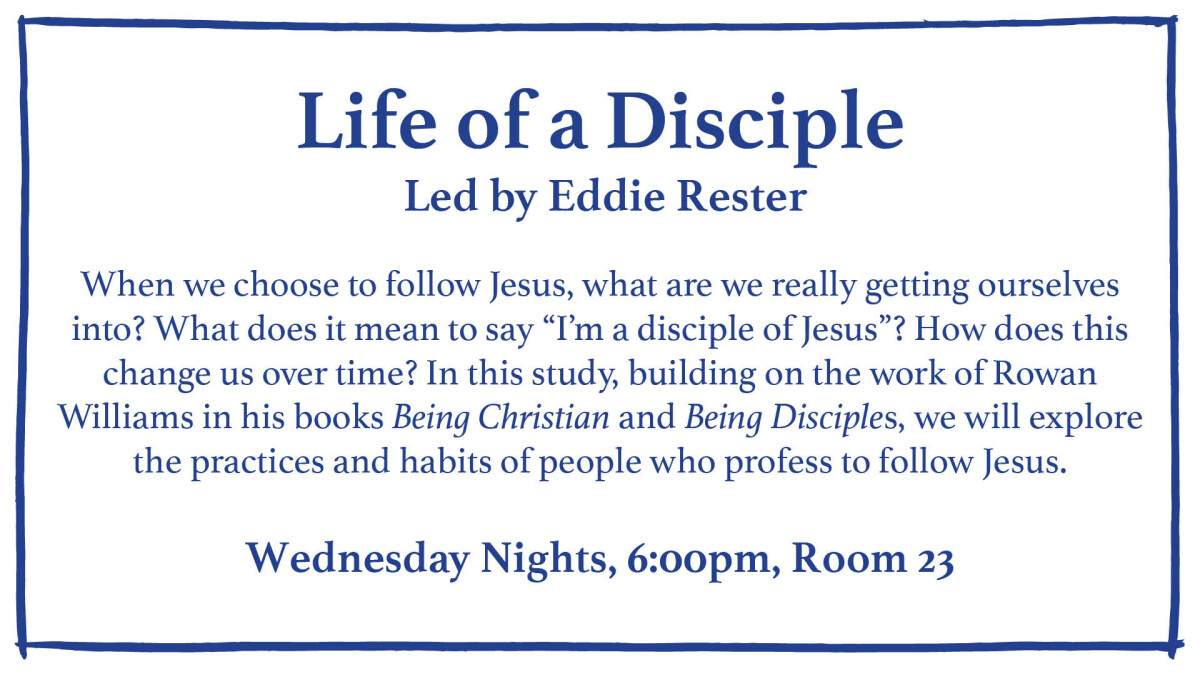 Life of a Disciple
Led by Eddie Rester

When we choose to follow Jesus, what are we really getting ourselves into? What does it mean to say “I’m a disciple of Jesus”? How does this change us over time? In this study, building on the work of Rowan Williams in his books Being Christian and Being Disciples, we will explore the practices and habits of people who profess to follow Jesus.

Wednesday Nights, 6:00pm, Room 23